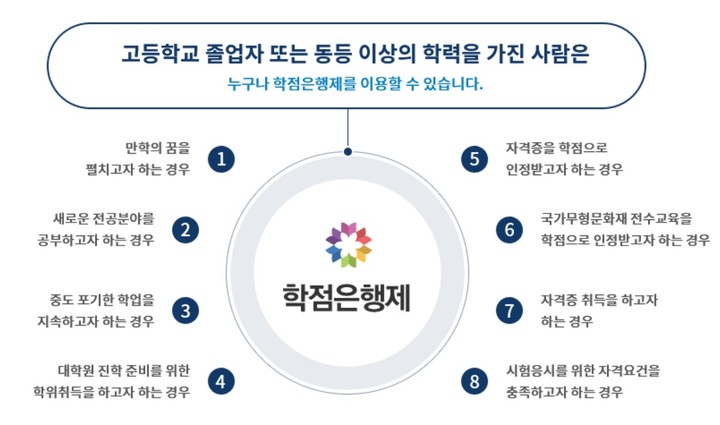 고등학교 졸업자 또는 동등 이상의 학력을 가진 사람은
누구나 학점은행제를 이용할 수 있습니다.

만학의 꿈을 펼치고자 하는 경우 1

새로운 전공분야를 공부하고자 하는 경우 2

중도 포기한 학업을 지속하고자 하는 경우 3

대학원 진학 준비를 위한 학위취득을 하고자 하는 경우 4

학점은행제

5 자격증을 학점으로 인정받고자 하는 경우

6 국가무형문화재 전수교육을 학점으로 인정받고자 하는 경우

7 자격증 취득을 하고자 하는 경우

8 시험응시를 위한 자격요건을 충족하고자 하는 경우